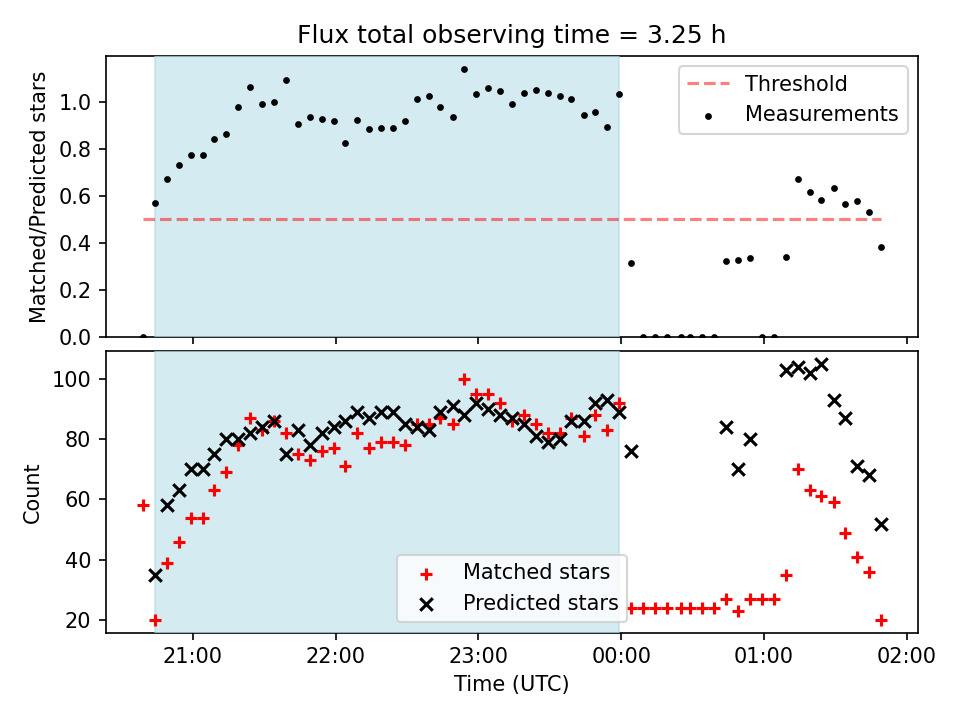 Flux total observing time = 3.25 h

Matched/Predicted stars

1.0
0.8
0.6
0.4
0.2
0.0

Threshold
Measurements

Count

100
80
60
40
20

Matched stars
Predicted stars

21:00
22:00
23:00
00:00
01:00
02:00

Time (UTC)